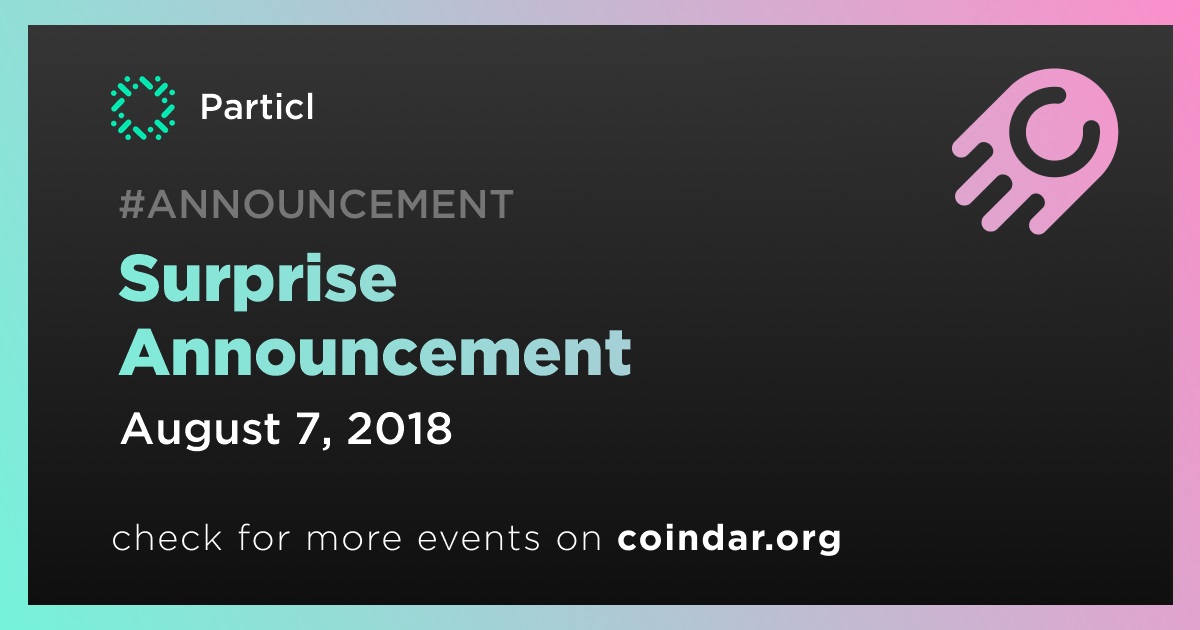 Particl

#ANNOUNCEMENT

Surprise Announcement

August 7, 2018

check for more events on coindar.org